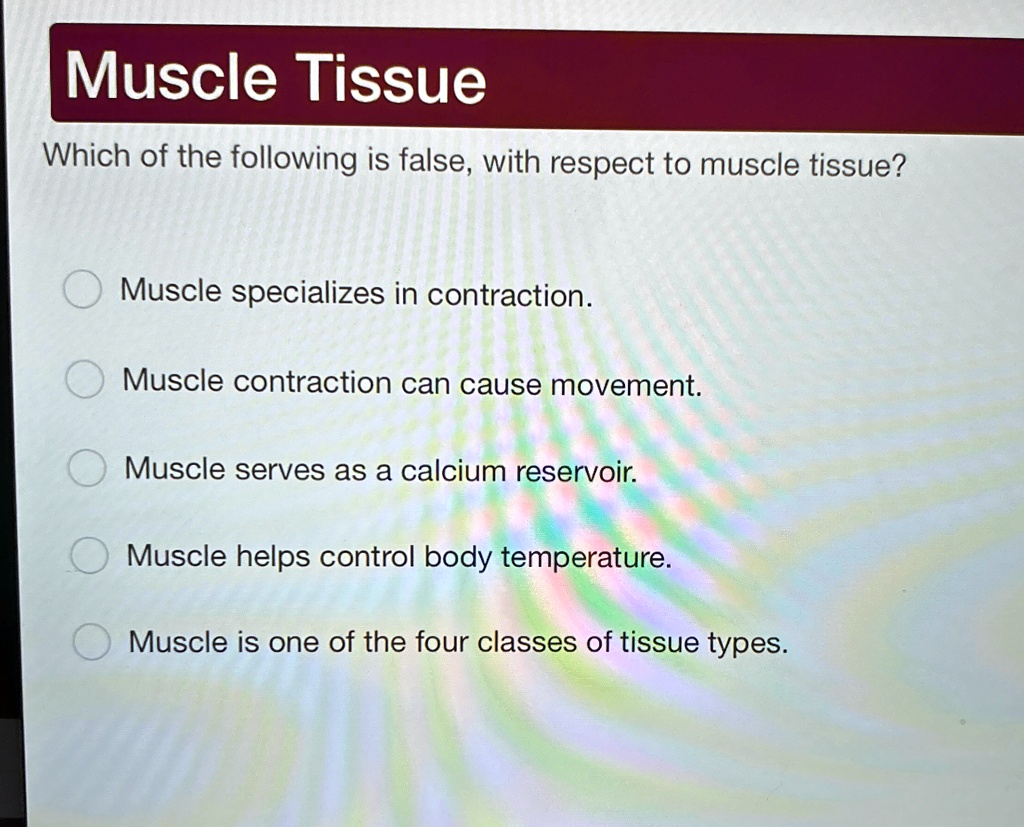 Muscle Tissue

Which of the following is false, with respect to muscle tissue?

Muscle specializes in contraction.

Muscle contraction can cause movement.

Muscle serves as a calcium reservoir.

Muscle helps control body temperature.

Muscle is one of the four classes of tissue types.